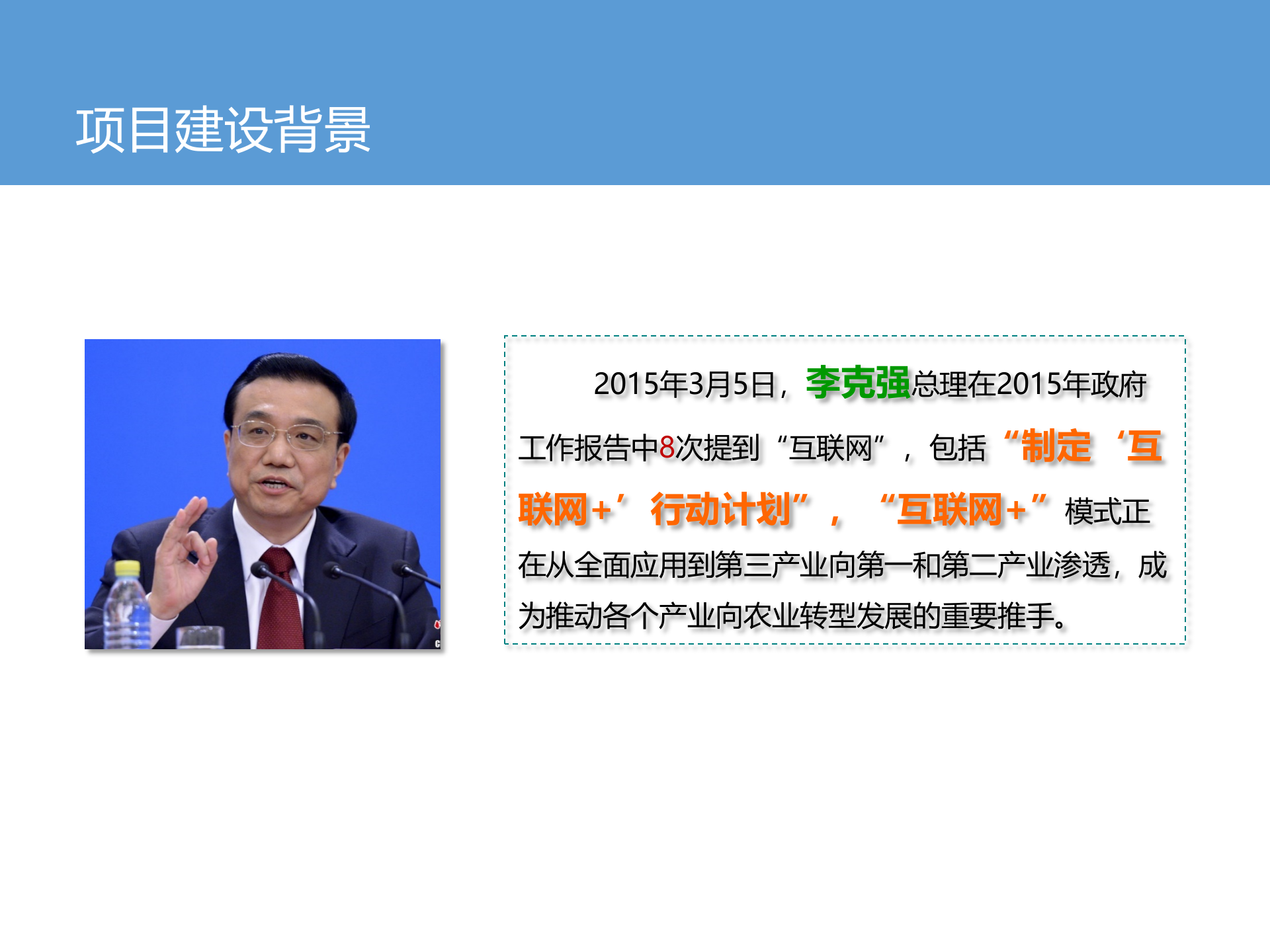 项目建设背景

2015年3月5日，李克强总理在2015年政府工作报告中8次提到“互联网”，包括“制定‘互联网+’行动计划”，“互联网+”模式正在从全面应用到第三产业向第一和第二产业渗透，成为推动各个产业向农业转型发展的重要推手。